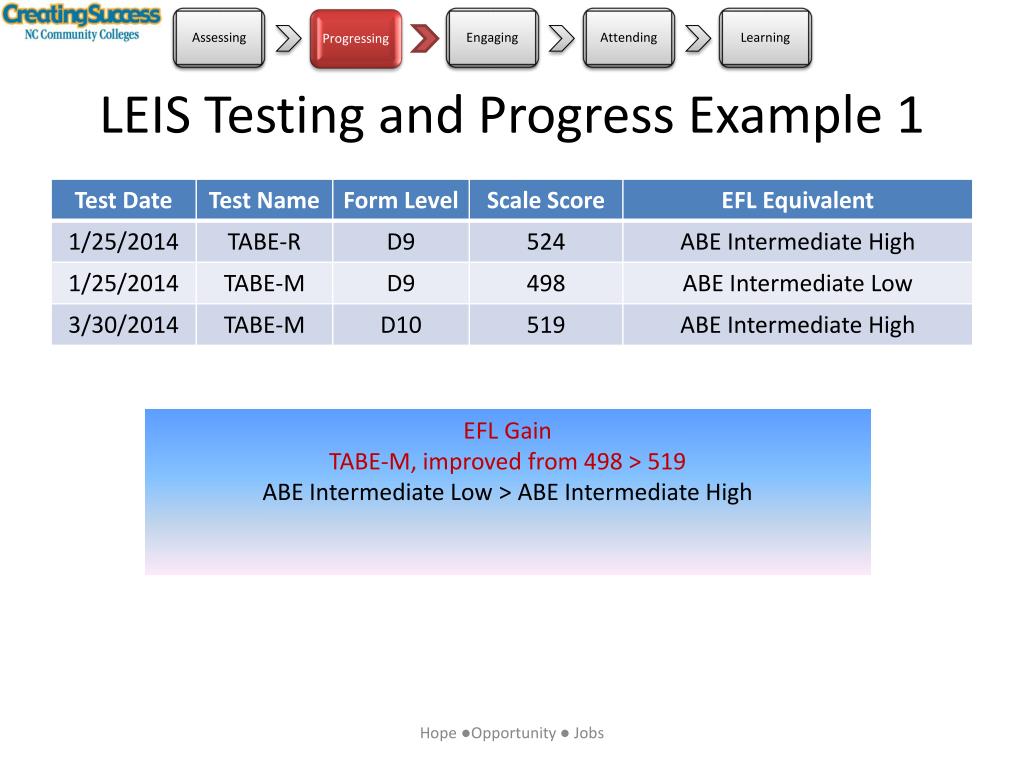 CreatingSuccess
NC Community Colleges

Assessing
Progressing
Engaging
Attending
Learning

LEIS Testing and Progress Example 1

| Test Date | Test Name | Form Level | Scale Score | EFL Equivalent |
|---|---|---|---|---|
| 1/25/2014 | TABE-R | D9 | 524 | ABE Intermediate High |
| 1/25/2014 | TABE-M | D9 | 498 | ABE Intermediate Low |
| 3/30/2014 | TABE-M | D10 | 519 | ABE Intermediate High |

EFL Gain
TABE-M, improved from 498 > 519
ABE Intermediate Low > ABE Intermediate High

Hope ●Opportunity ● Jobs